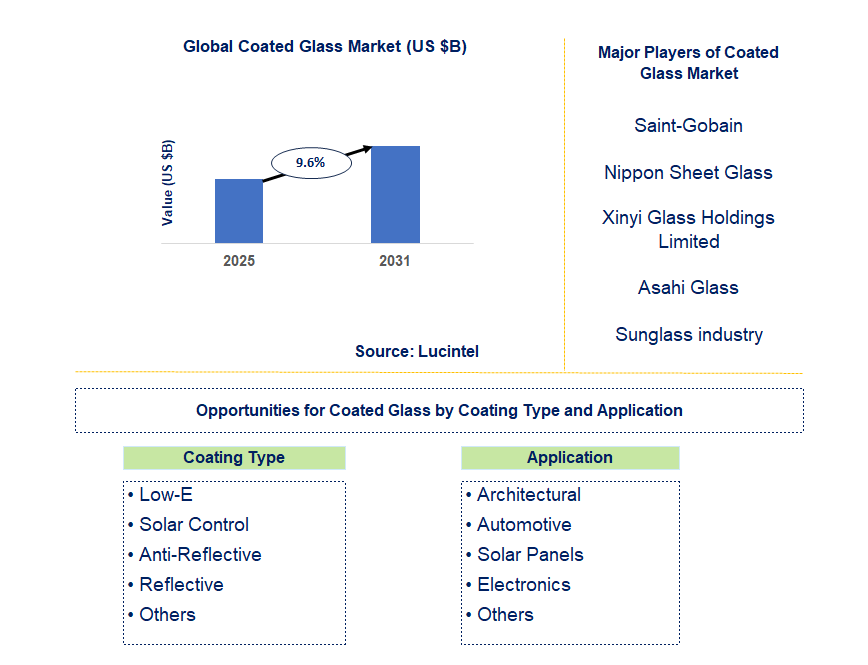 Global Coated Glass Market (US $B)

Value (US $B)

9.6%

2025

2031

Source: Lucintel

Major Players of Coated Glass Market

Saint-Gobain

Nippon Sheet Glass

Xinyi Glass Holdings Limited

Asahi Glass

Sunglass industry

Opportunities for Coated Glass by Coating Type and Application

Coating Type

• Low-E
• Solar Control
• Anti-Reflective
• Reflective
• Others

Application

• Architectural
• Automotive
• Solar Panels
• Electronics
• Others